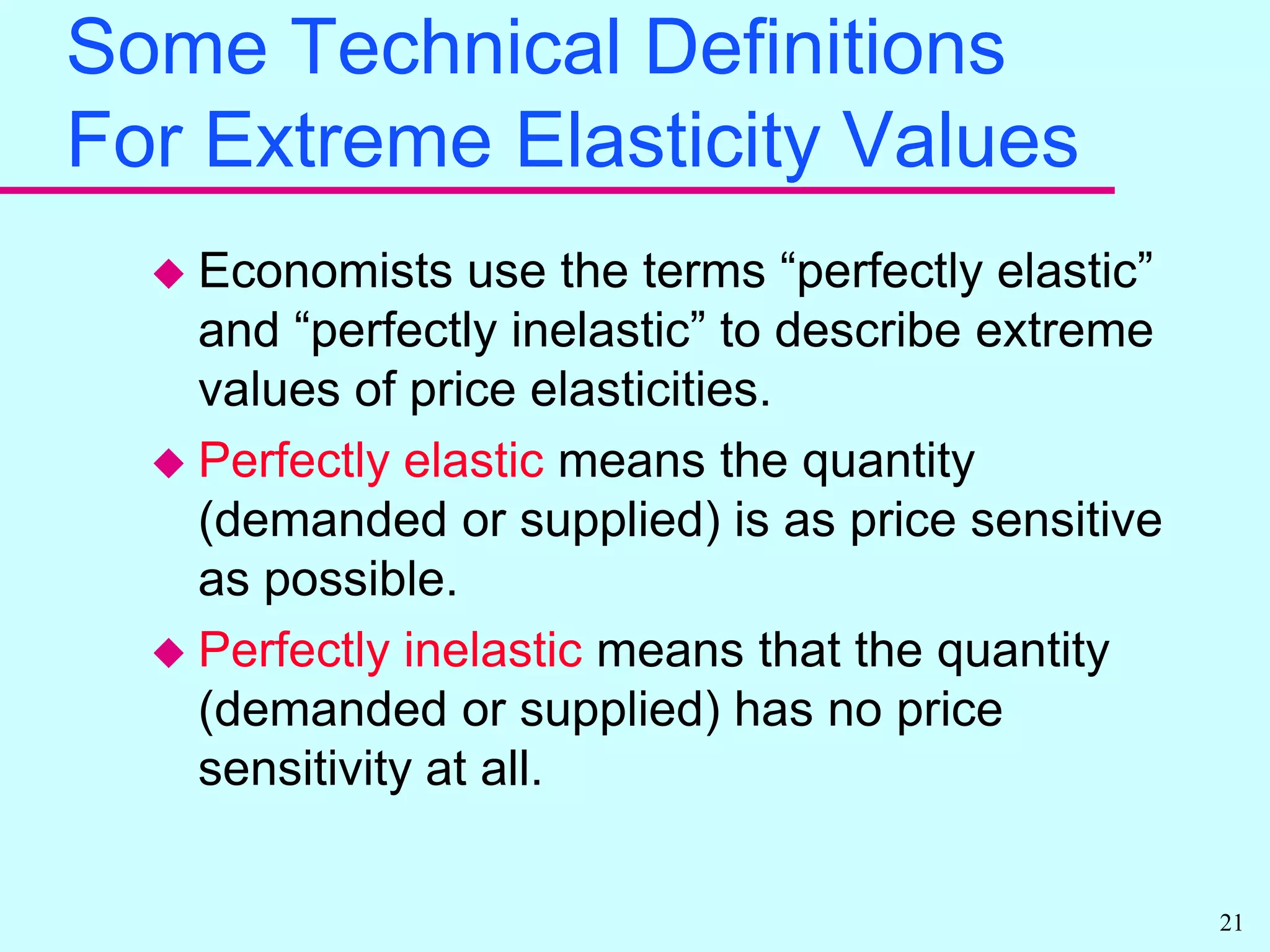 Some Technical Definitions For Extreme Elasticity Values

◆ Economists use the terms “perfectly elastic” and “perfectly inelastic” to describe extreme values of price elasticities.

◆ Perfectly elastic means the quantity (demanded or supplied) is as price sensitive as possible.

◆ Perfectly inelastic means that the quantity (demanded or supplied) has no price sensitivity at all.

21